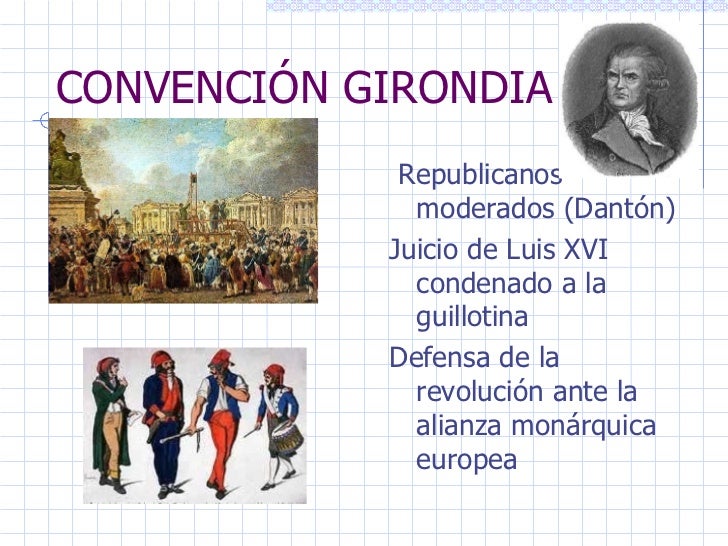 CONVENCIÓN GIRONDIA

Republicanos moderados (Dantón)

Juicio de Luis XVI condenado a la guillotina

Defensa de la revolución ante la alianza monárquica europea